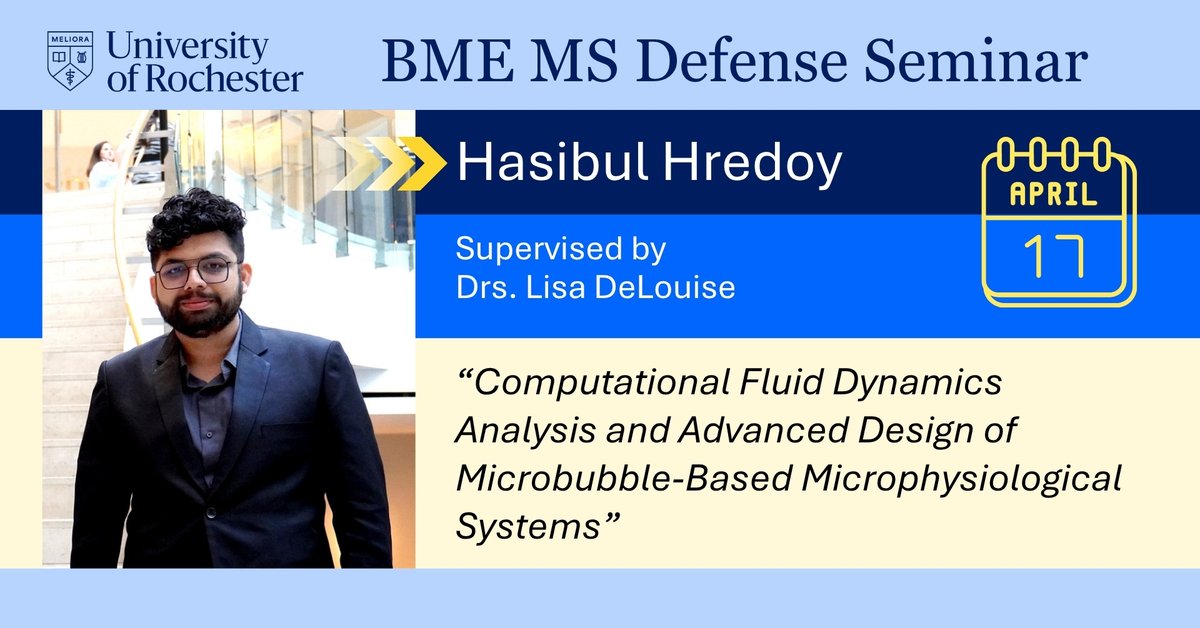 MELIORA
University of Rochester

BME MS Defense Seminar

Hasibul Hredoy

Supervised by
Drs. Lisa DeLouise

APRIL
17

“Computational Fluid Dynamics Analysis and Advanced Design of Microbubble-Based Microphysiological Systems”